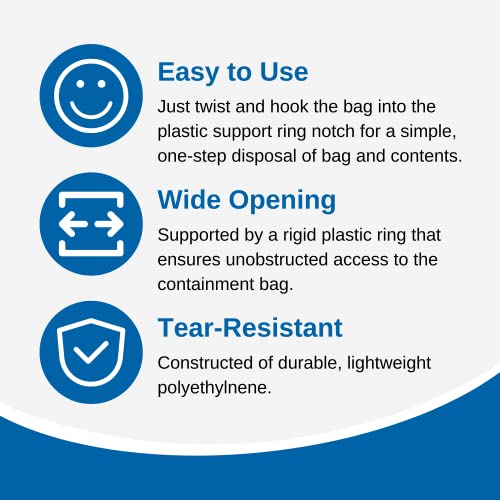 Easy to Use

Just twist and hook the bag into the plastic support ring notch for a simple, one-step disposal of bag and contents.

Wide Opening

Supported by a rigid plastic ring that ensures unobstructed access to the containment bag.

Tear-Resistant

Constructed of durable, lightweight polyethylnene.